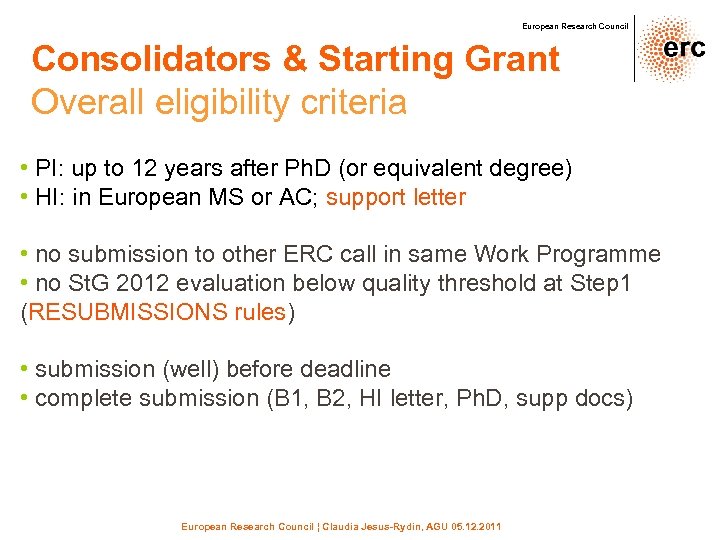 European Research Council

erc

Consolidators & Starting Grant
Overall eligibility criteria

• PI: up to 12 years after PhD (or equivalent degree)
• HI: in European MS or AC; support letter

• no submission to other ERC call in same Work Programme
• no StG 2012 evaluation below quality threshold at Step1 (RESUBMISSIONS rules)

• submission (well) before deadline
• complete submission (B1, B2, HI letter, PhD, supp docs)

European Research Council | Claudia Jesus-Rydin, AGU 05.12.2011